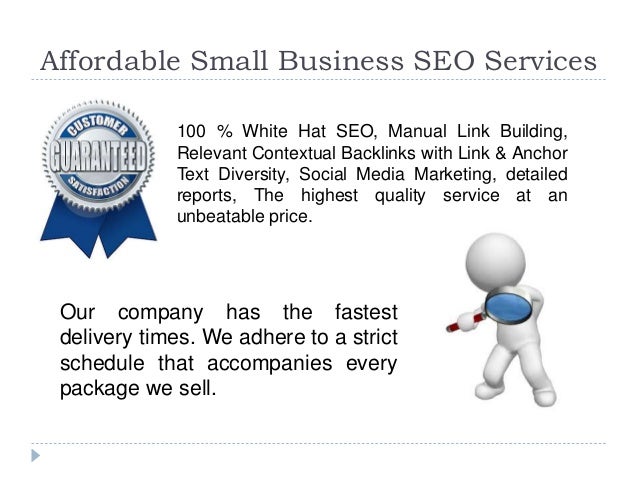 Affordable Small Business SEO Services

CUSTOMER GUARANTEED SATISFACTION

100 % White Hat SEO, Manual Link Building, Relevant Contextual Backlinks with Link & Anchor Text Diversity, Social Media Marketing, detailed reports, The highest quality service at an unbeatable price.

Our company has the fastest delivery times. We adhere to a strict schedule that accompanies every package we sell.